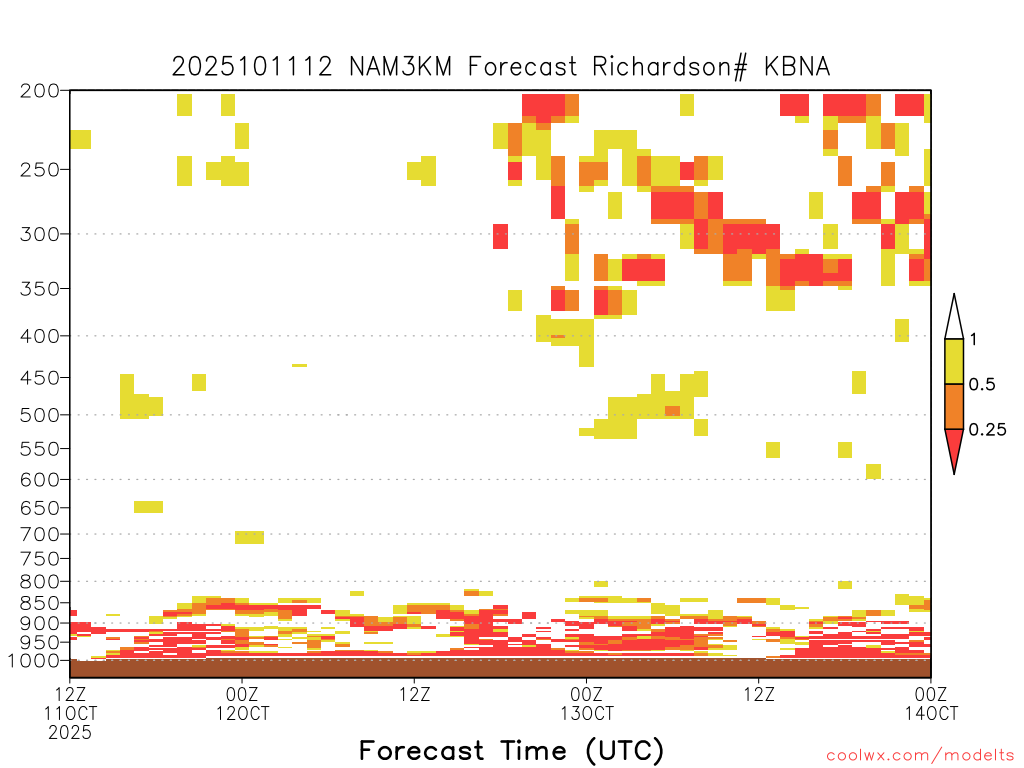 2025101112 NAM3KM Forecast Richardson# KBNA

200
250
300
350
400
450
500
550
600
650
700
750
800
850
900
950
1000

1
0.5
0.25

12Z
11OCT
2025

00Z
12OCT

12Z

00Z
13OCT

12Z

00Z
14OCT

Forecast Time (UTC)

coolwx.com/modelts